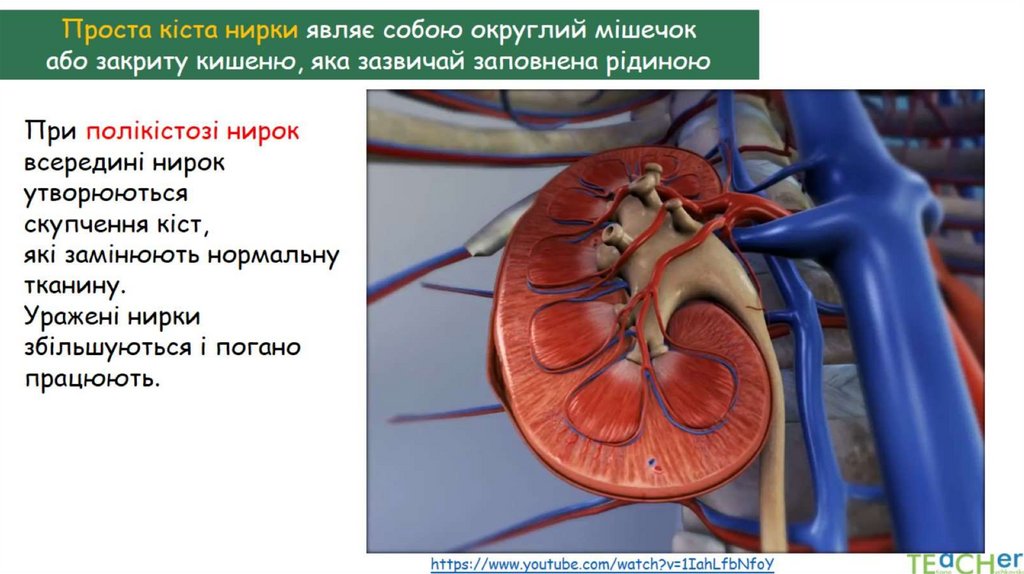 Проста кіста нирки являє собою округлий мішечок або закриту кишеню, яка зазвичай заповнена рідиною

При полікістозі нирок всередині нирок утворюються скупчення кіст, які замінюють нормальну тканину.
Уражені нирки збільшуються і погано працюють.

https://www.youtube.com/watch?v=1IahLfbNfoY

TEaCHer